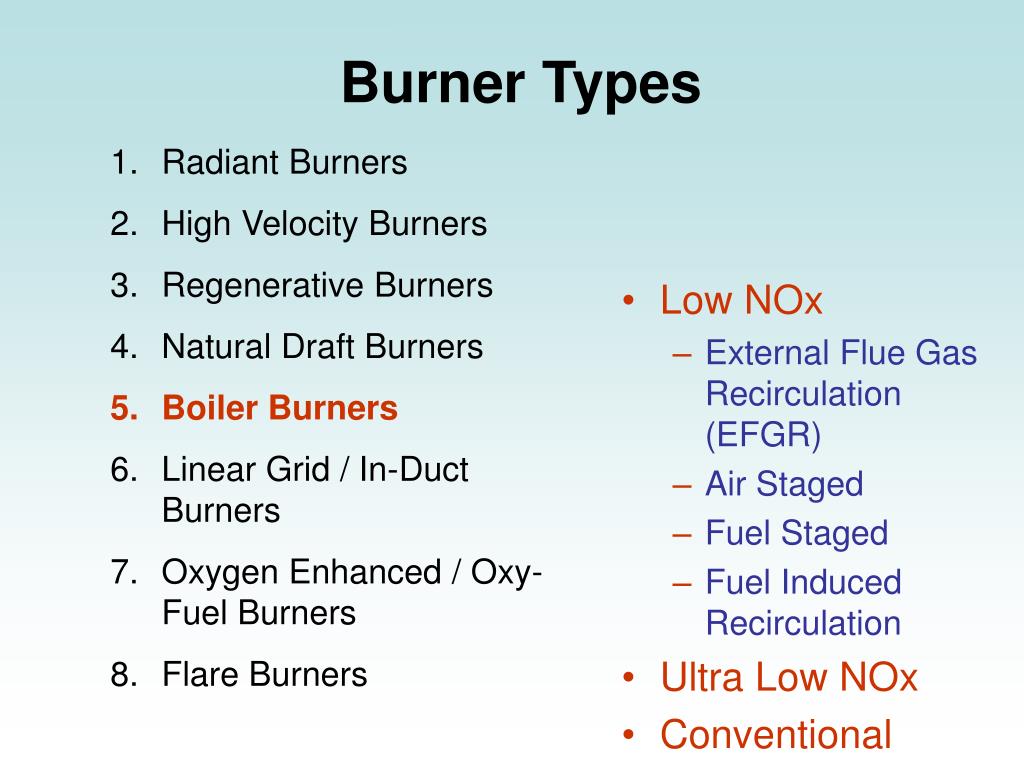 Burner Types

1. Radiant Burners
2. High Velocity Burners
3. Regenerative Burners
4. Natural Draft Burners
5. Boiler Burners
6. Linear Grid / In-Duct Burners
7. Oxygen Enhanced / Oxy-Fuel Burners
8. Flare Burners

• Low NOx
– External Flue Gas Recirculation (EFGR)
– Air Staged
– Fuel Staged
– Fuel Induced Recirculation
• Ultra Low NOx
• Conventional